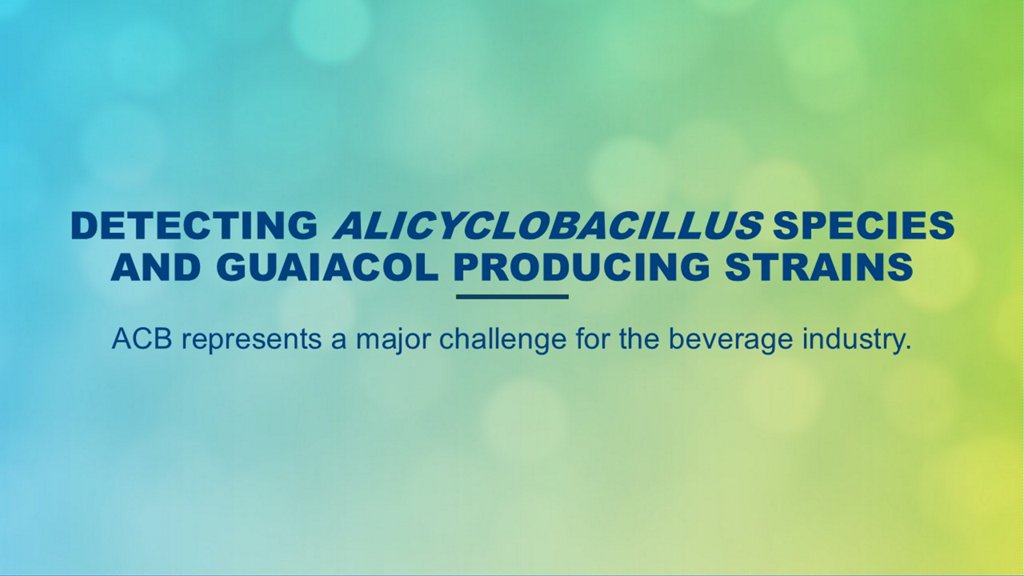 DETECTING ALICYCLOBACILLUS SPECIES AND GUAIACOL PRODUCING STRAINS

ACB represents a major challenge for the beverage industry.